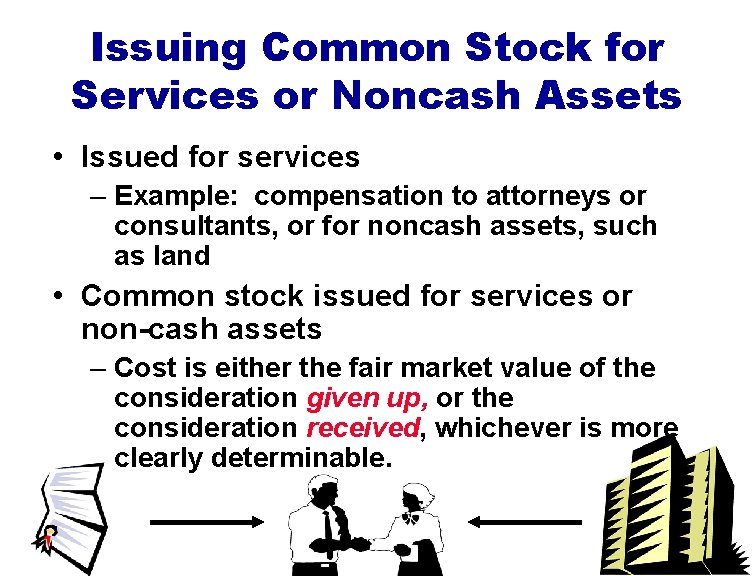 Issuing Common Stock for Services or Noncash Assets

• Issued for services
  – Example: compensation to attorneys or consultants, or for noncash assets, such as land
• Common stock issued for services or non-cash assets
  – Cost is either the fair market value of the consideration given up, or the consideration received, whichever is more clearly determinable.